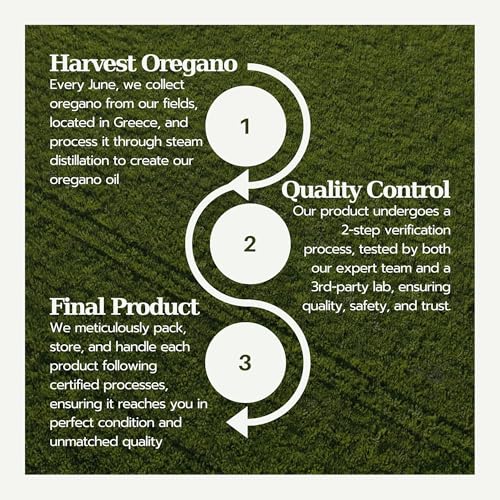 Harvest Oregano
Every June, we collect oregano from our fields, located in Greece, and process it through steam distillation to create our oregano oil

1

Quality Control
Our product undergoes a 2-step verification process, tested by both our expert team and a 3rd-party lab, ensuring quality, safety, and trust.

2

Final Product
We meticulously pack, store, and handle each product following certified processes, ensuring it reaches you in perfect condition and unmatched quality

3